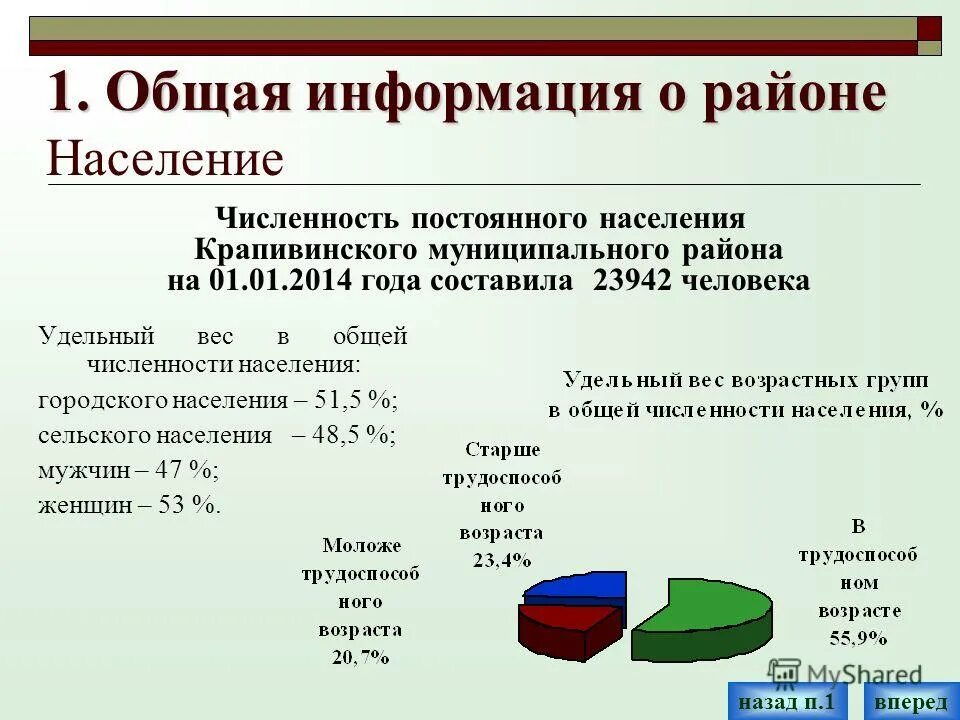 1. Общая информация о районе
Население

Численность постоянного населения Крапивинского муниципального района на 01.01.2014 года составила 23942 человека

Удельный вес в общей численности населения:
городского населения – 51,5 %;
сельского населения – 48,5 %;
мужчин – 47 %;
женщин – 53 %.

Удельный вес возрастных групп в общей численности населения, %

Старше трудоспособного возраста 23,4%

Моложе трудоспособного возраста 20,7%

В трудоспособном возрасте 55,9%

MyShared

назад п.1

вперед